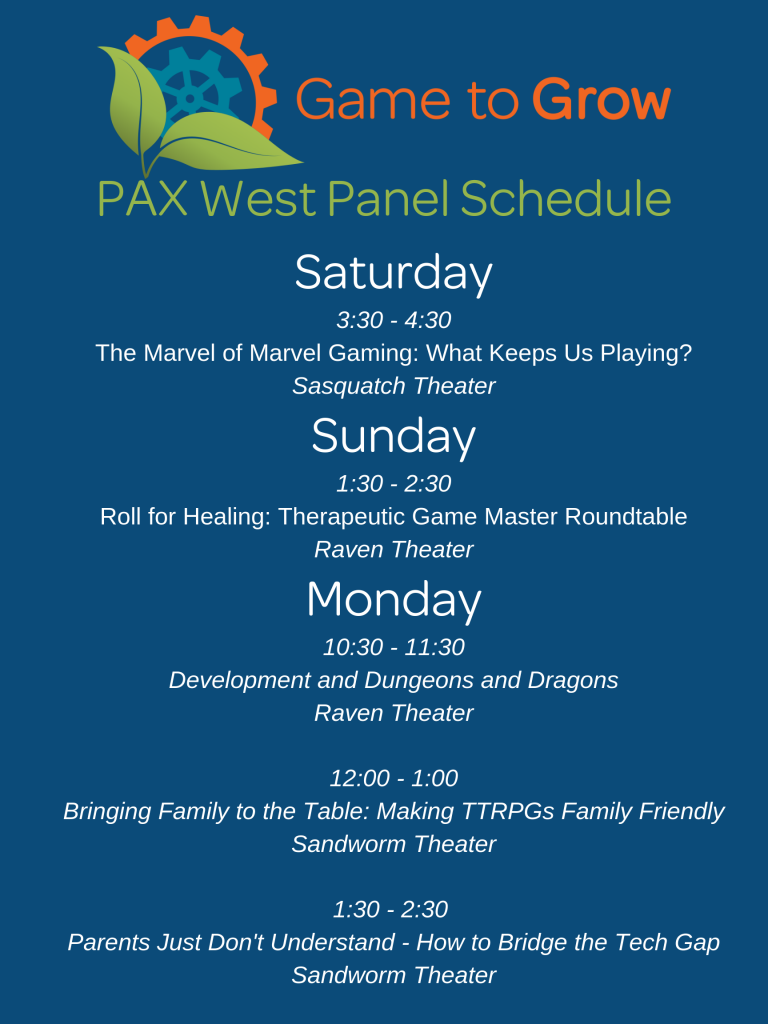 Game to Grow

PAX West Panel Schedule

Saturday

3:30 - 4:30

The Marvel of Marvel Gaming: What Keeps Us Playing?

Sasquatch Theater

Sunday

1:30 - 2:30

Roll for Healing: Therapeutic Game Master Roundtable

Raven Theater

Monday

10:30 - 11:30

Development and Dungeons and Dragons

Raven Theater

12:00 - 1:00

Bringing Family to the Table: Making TTRPGs Family Friendly

Sandworm Theater

1:30 - 2:30

Parents Just Don't Understand - How to Bridge the Tech Gap

Sandworm Theater